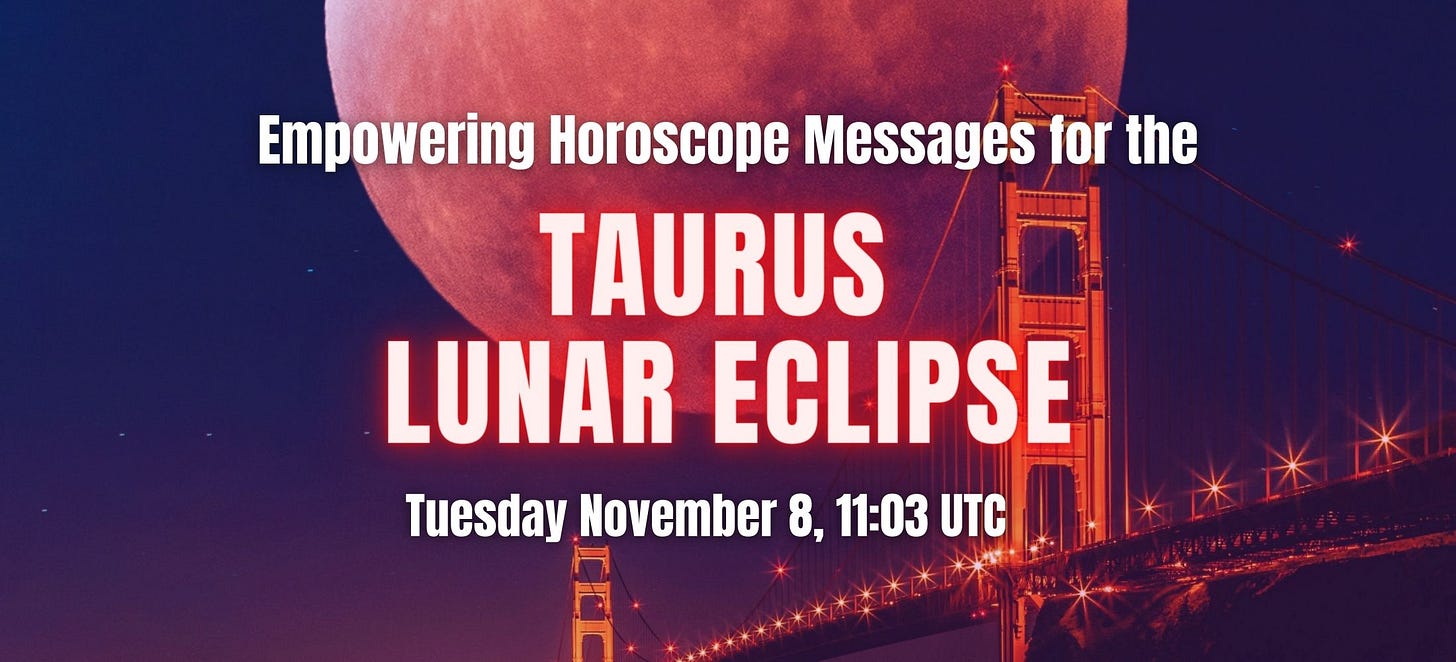 Empowering Horoscope Messages for the

TAURUS LUNAR ECLIPSE

Tuesday November 8, 11:03 UTC